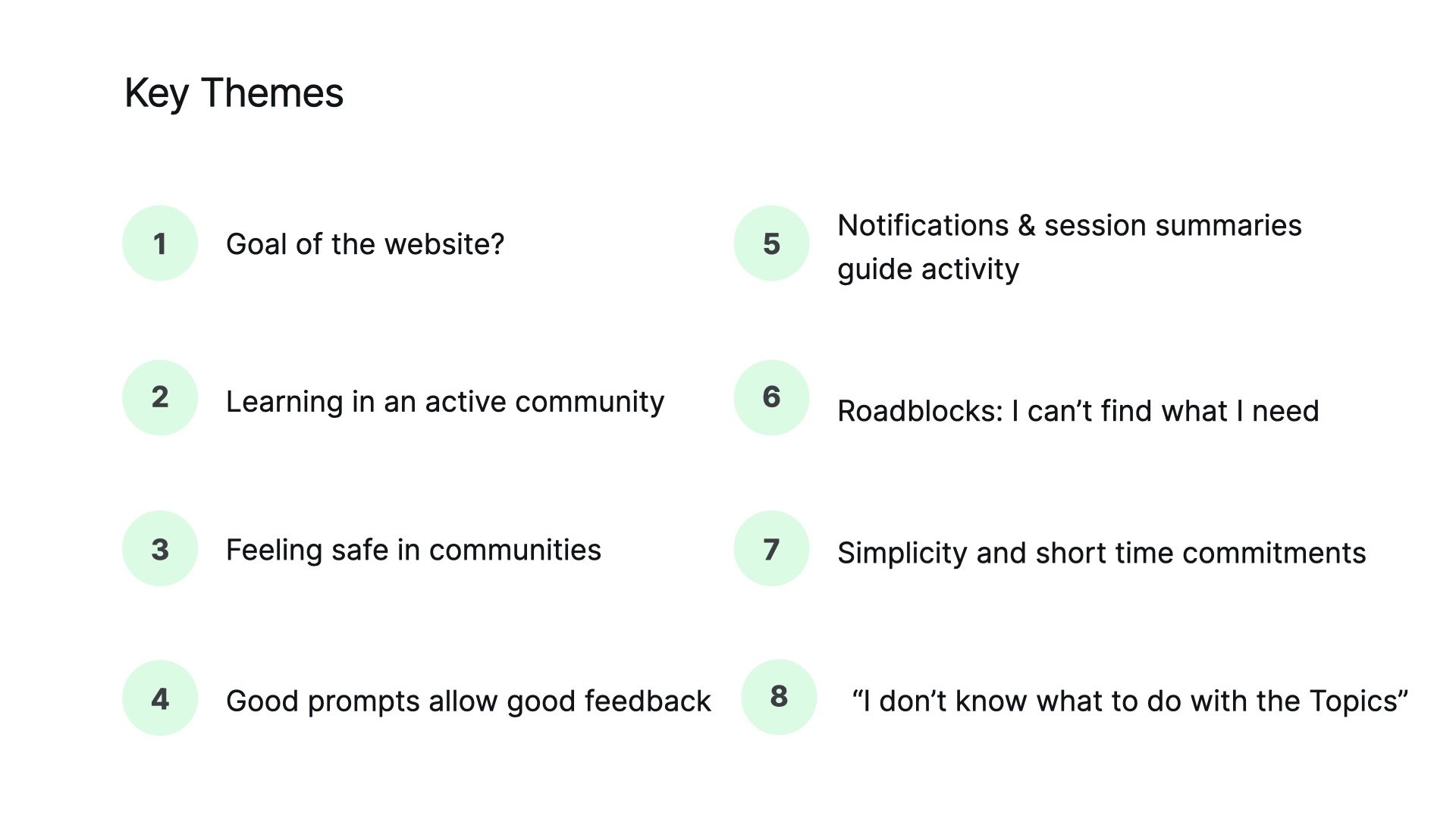 Key Themes

1 Goal of the website?

2 Learning in an active community

3 Feeling safe in communities

4 Good prompts allow good feedback

5 Notifications & session summaries guide activity

6 Roadblocks: I can’t find what I need

7 Simplicity and short time commitments

8 “I don’t know what to do with the Topics”